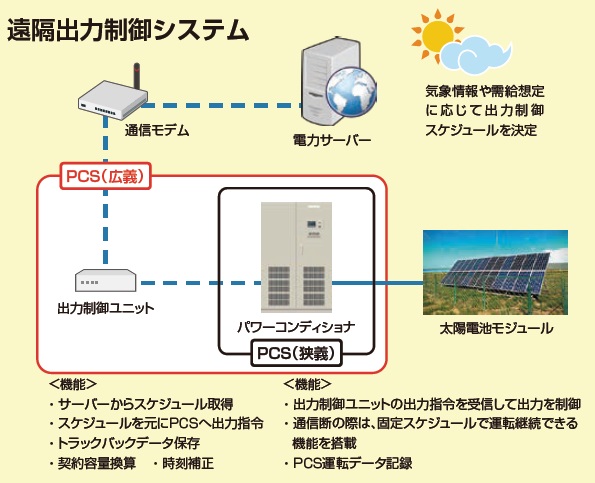 遠隔出力制御システム

気象情報や需給想定に応じて出力制御スケジュールを決定

通信モデム

電力サーバー

PCS（広義）

出力制御ユニット

パワーコンディショナ

PCS（狭義）

太陽電池モジュール

＜機能＞
・サーバーからスケジュール取得
・スケジュールを元にPCSへ出力指令
・トラックバックデータ保存
・契約容量換算　・時刻補正

＜機能＞
・出力制御ユニットの出力指令を受信して出力を制御
・通信断の際は、固定スケジュールで運転継続できる機能を搭載
・PCS運転データ記録